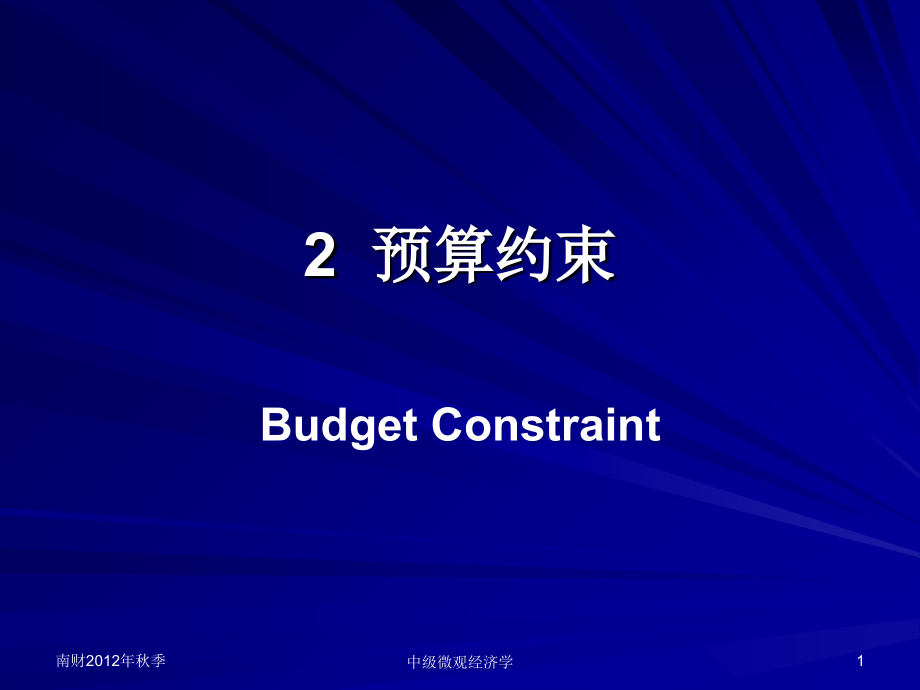 2 预算约束

Budget Constraint

南财2012年秋季

中级微观经济学

1